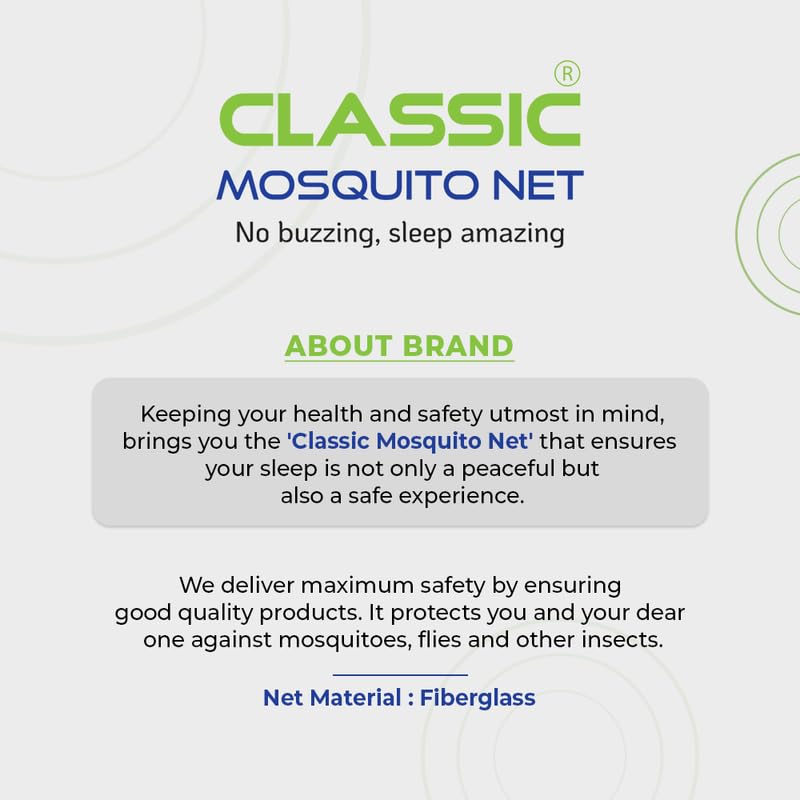 CLASSIC®
MOSQUITO NET
No buzzing, sleep amazing

ABOUT BRAND

Keeping your health and safety utmost in mind, brings you the 'Classic Mosquito Net' that ensures your sleep is not only a peaceful but also a safe experience.

We deliver maximum safety by ensuring good quality products. It protects you and your dear one against mosquitoes, flies and other insects.

Net Material : Fiberglass